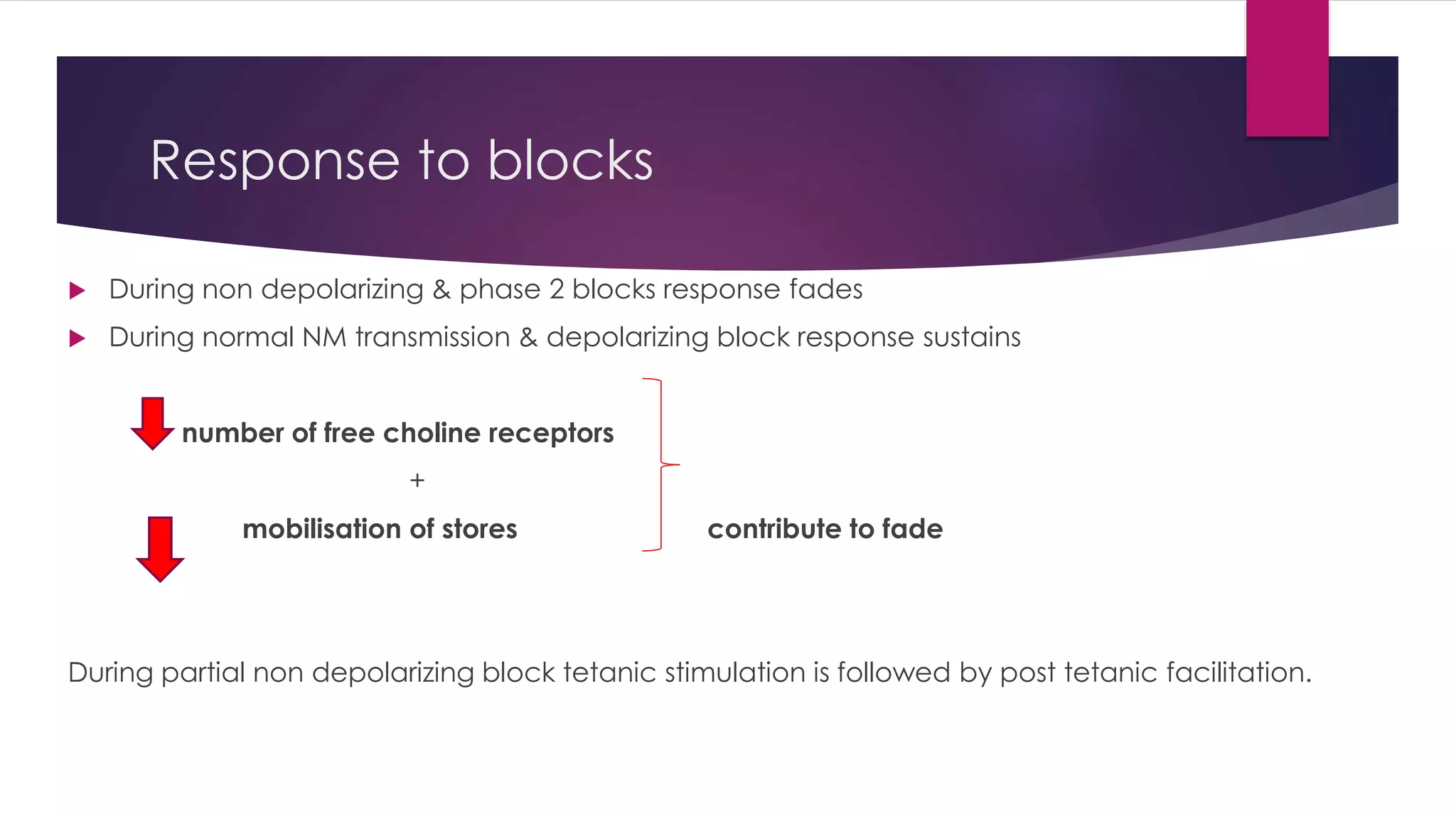 Response to blocks

During non depolarizing & phase 2 blocks response fades

During normal NM transmission & depolarizing block response sustains

number of free choline receptors

+

mobilisation of stores

contribute to fade

During partial non depolarizing block tetanic stimulation is followed by post tetanic facilitation.